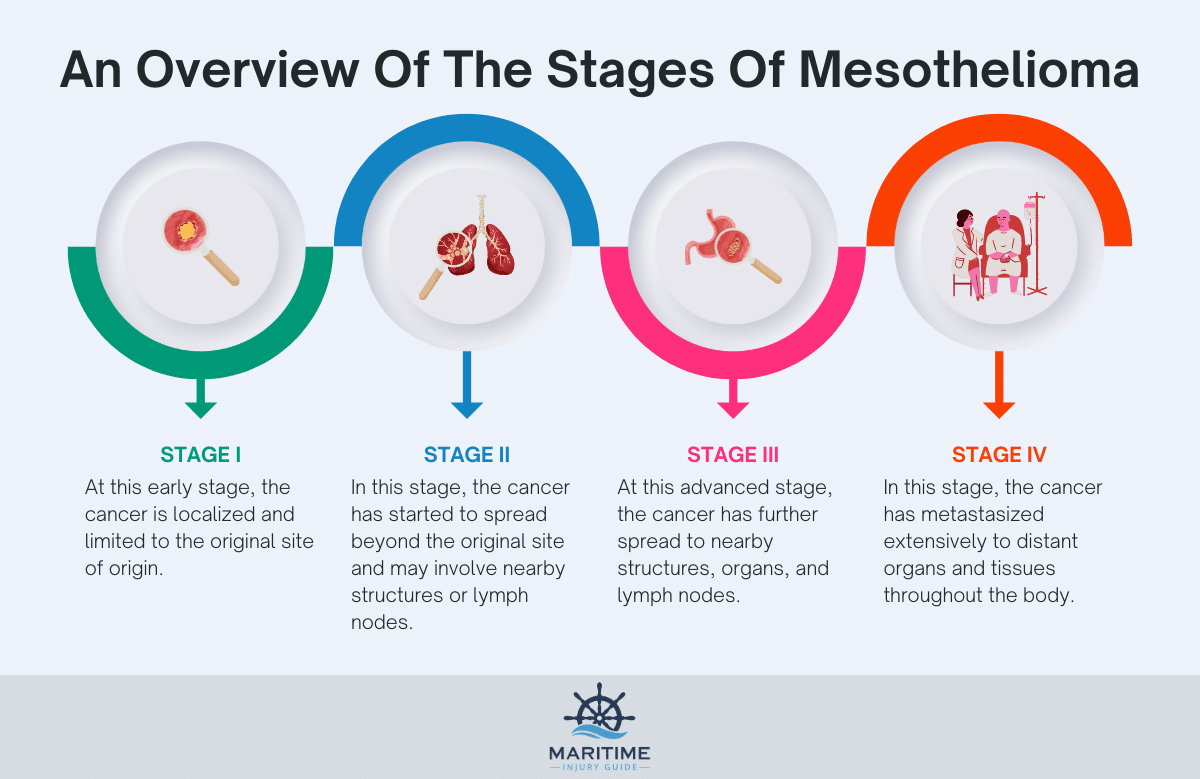 An Overview Of The Stages Of Mesothelioma

STAGE I
At this early stage, the cancer is localized and limited to the original site of origin.

STAGE II
In this stage, the cancer has started to spread beyond the original site and may involve nearby structures or lymph nodes.

STAGE III
At this advanced stage, the cancer has further spread to nearby structures, organs, and lymph nodes.

STAGE IV
In this stage, the cancer has metastasized extensively to distant organs and tissues throughout the body.

MARITIME
INJURY GUIDE